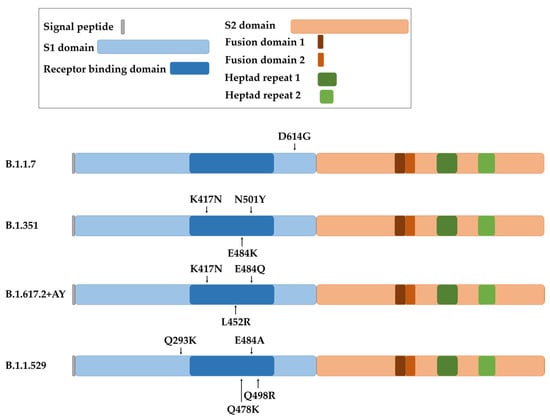 Signal peptide
S1 domain
Receptor binding domain
S2 domain
Fusion domain 1
Fusion domain 2
Heptad repeat 1
Heptad repeat 2

D614G
B.1.1.7

K417N N501Y
B.1.351
E484K

K417N E484Q
B.1.617.2+AY
L452R

Q293K E484A
B.1.1.529
Q498R
Q478K